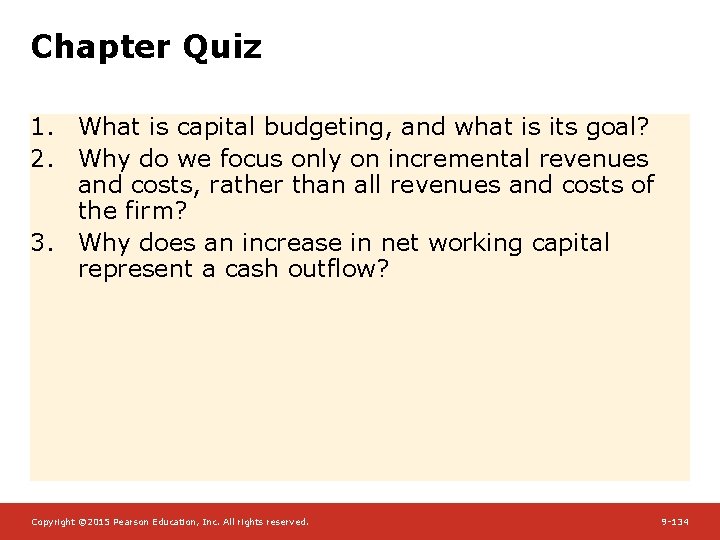 Chapter Quiz

1. What is capital budgeting, and what is its goal?
2. Why do we focus only on incremental revenues and costs, rather than all revenues and costs of the firm?
3. Why does an increase in net working capital represent a cash outflow?

Copyright ©2015 Pearson Education, Inc. All rights reserved.

9-134